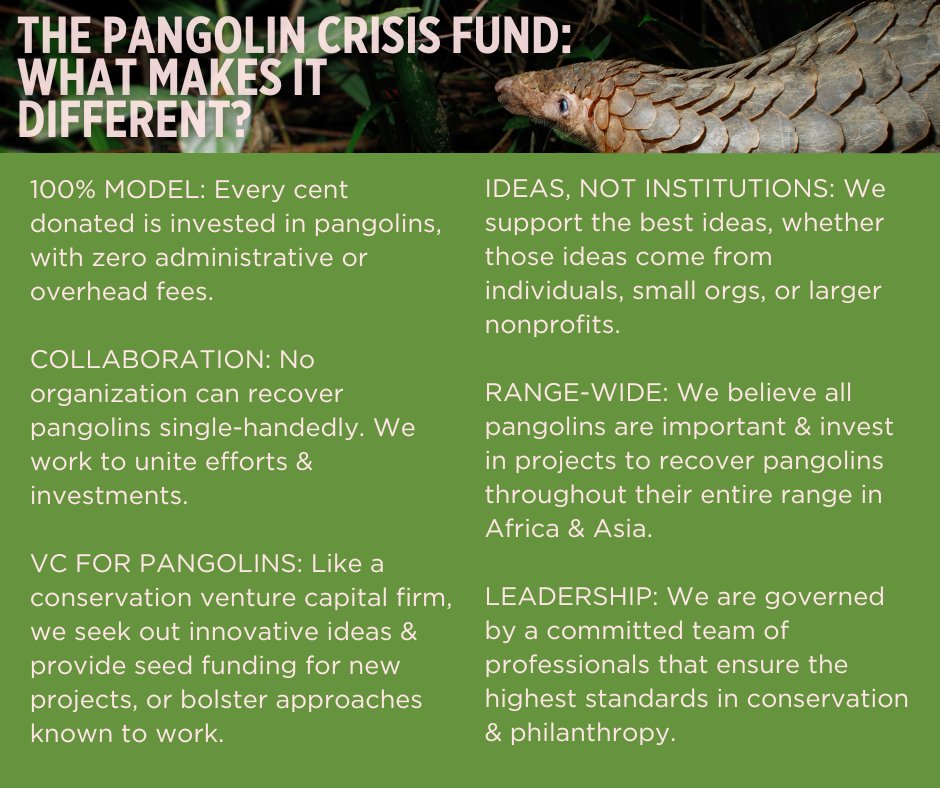 THE PANGOLIN CRISIS FUND: WHAT MAKES IT DIFFERENT?

100% MODEL: Every cent donated is invested in pangolins, with zero administrative or overhead fees.

COLLABORATION: No organization can recover pangolins single-handedly. We work to unite efforts & investments.

VC FOR PANGOLINS: Like a conservation venture capital firm, we seek out innovative ideas & provide seed funding for new projects, or bolster approaches known to work.

IDEAS, NOT INSTITUTIONS: We support the best ideas, whether those ideas come from individuals, small orgs, or larger nonprofits.

RANGE-WIDE: We believe all pangolins are important & invest in projects to recover pangolins throughout their entire range in Africa & Asia.

LEADERSHIP: We are governed by a committed team of professionals that ensure the highest standards in conservation & philanthropy.